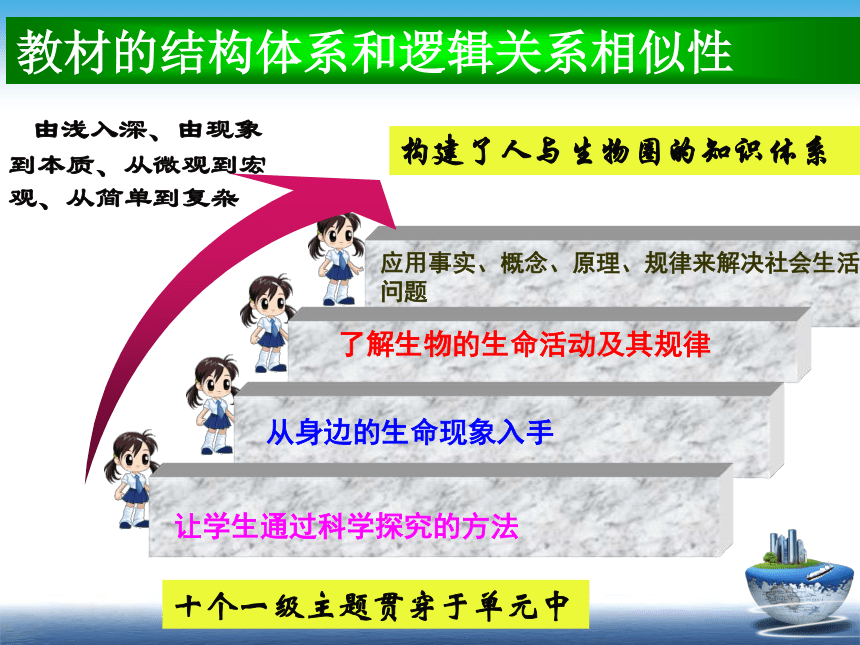 教材的结构体系和逻辑关系相似性

由浅入深、由现象到本质、从微观到宏观、从简单到复杂

构建了人与生物圈的知识体系

应用事实、概念、原理、规律来解决社会生活问题

了解生物的生命活动及其规律

从身边的生命现象入手

让学生通过科学探究的方法

十个一级主题贯穿于单元中